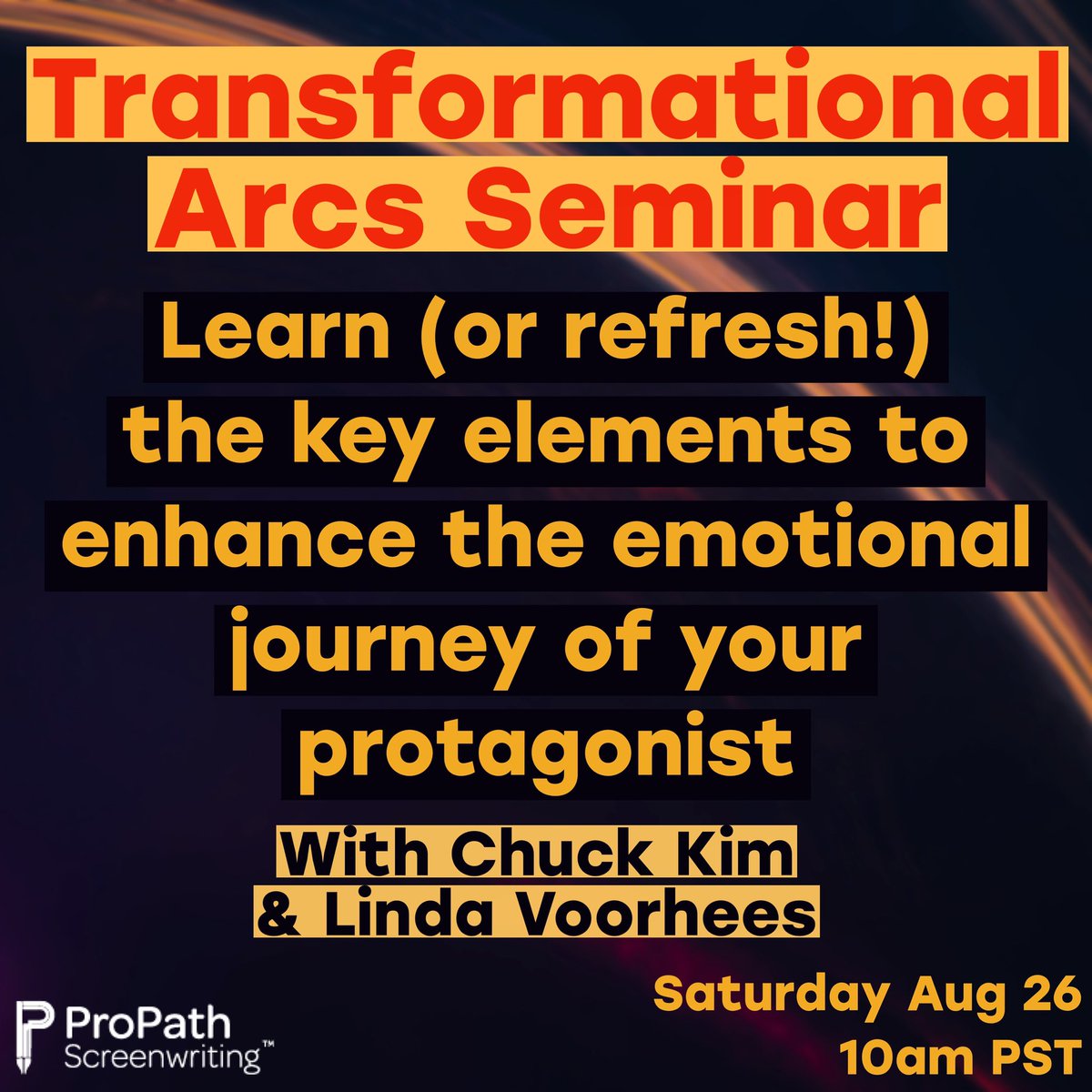 Transformational Arcs Seminar

Learn (or refresh!) the key elements to enhance the emotional journey of your protagonist

With Chuck Kim & Linda Voorhees

ProPath Screenwriting™

Saturday Aug 26
10am PST